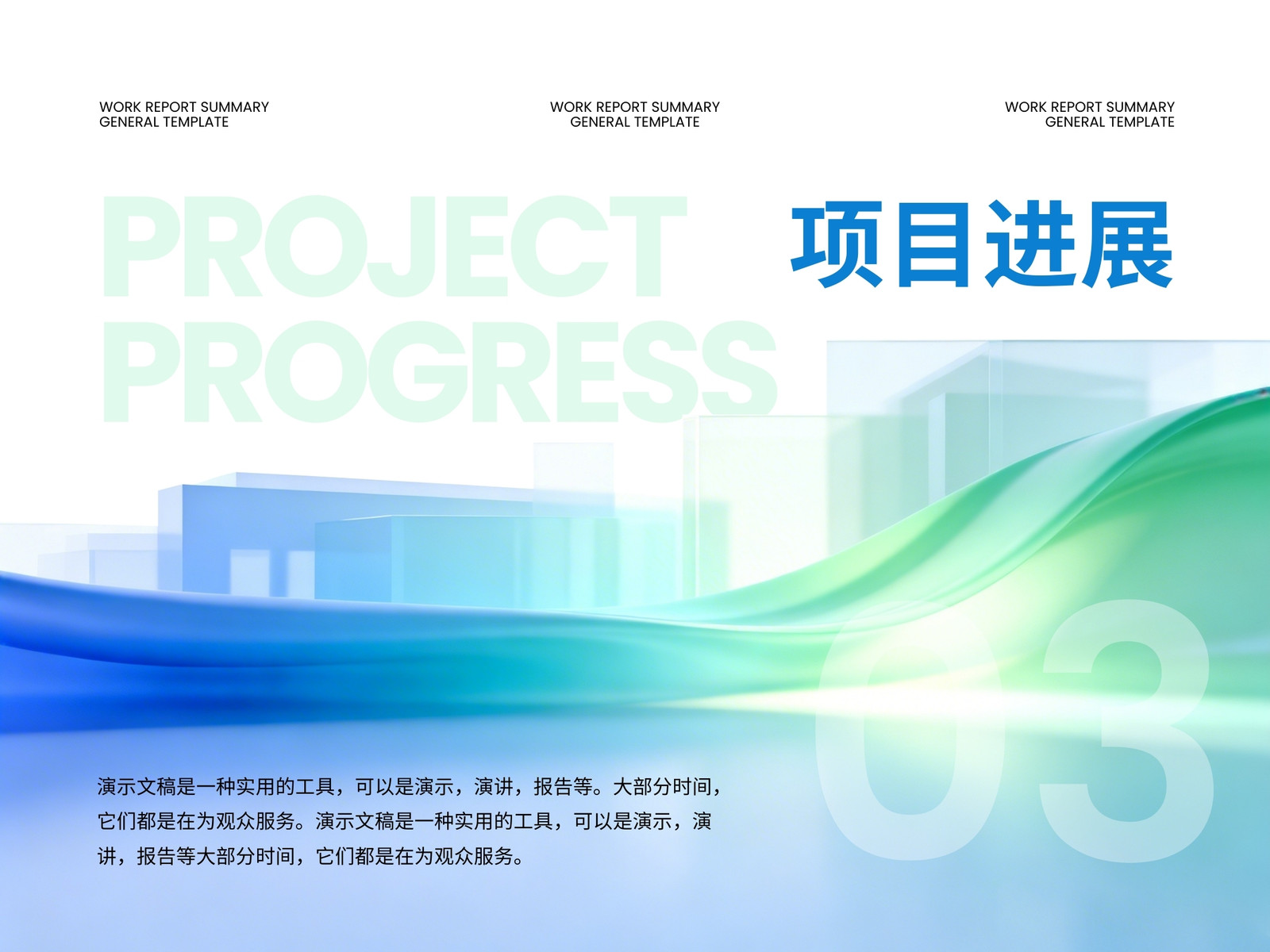 WORK REPORT SUMMARY
GENERAL TEMPLATE

WORK REPORT SUMMARY
GENERAL TEMPLATE

WORK REPORT SUMMARY
GENERAL TEMPLATE

PROJECT PROGRESS

项目进展

03

演示文稿是一种实用的工具，可以是演示，演讲，报告等。大部分时间，它们都是在为观众服务。演示文稿是一种实用的工具，可以是演示，演讲，报告等大部分时间，它们都是在为观众服务。